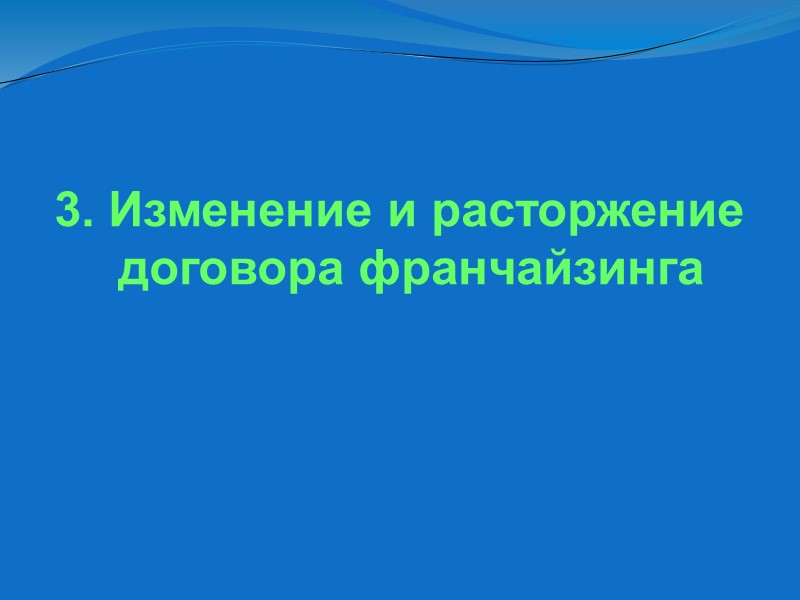 3. Изменение и расторжение договора франчайзинга